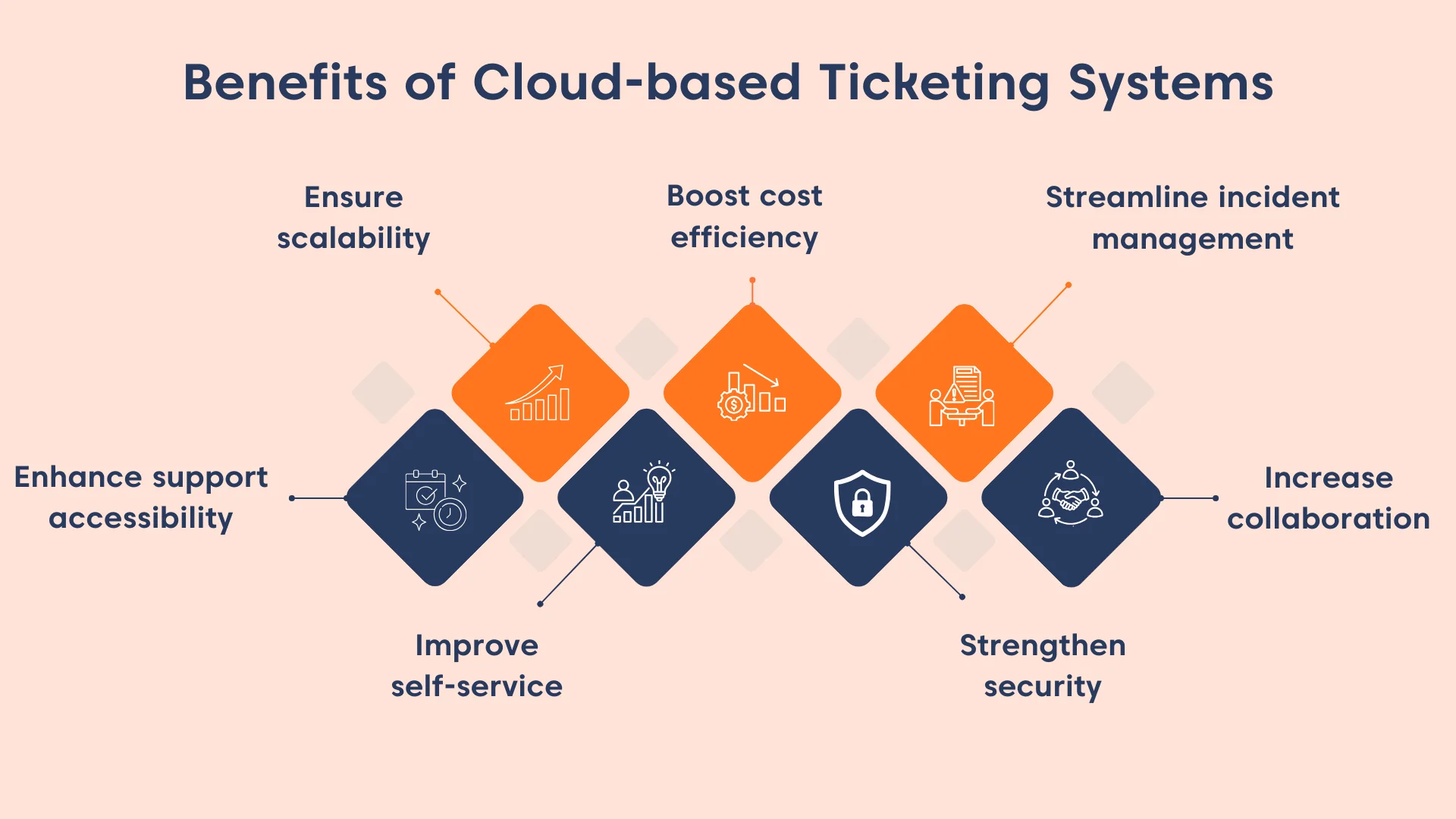 Benefits of Cloud-based Ticketing Systems

Ensure scalability

Boost cost efficiency

Streamline incident management

Enhance support accessibility

Increase collaboration

Improve self-service

Strengthen security